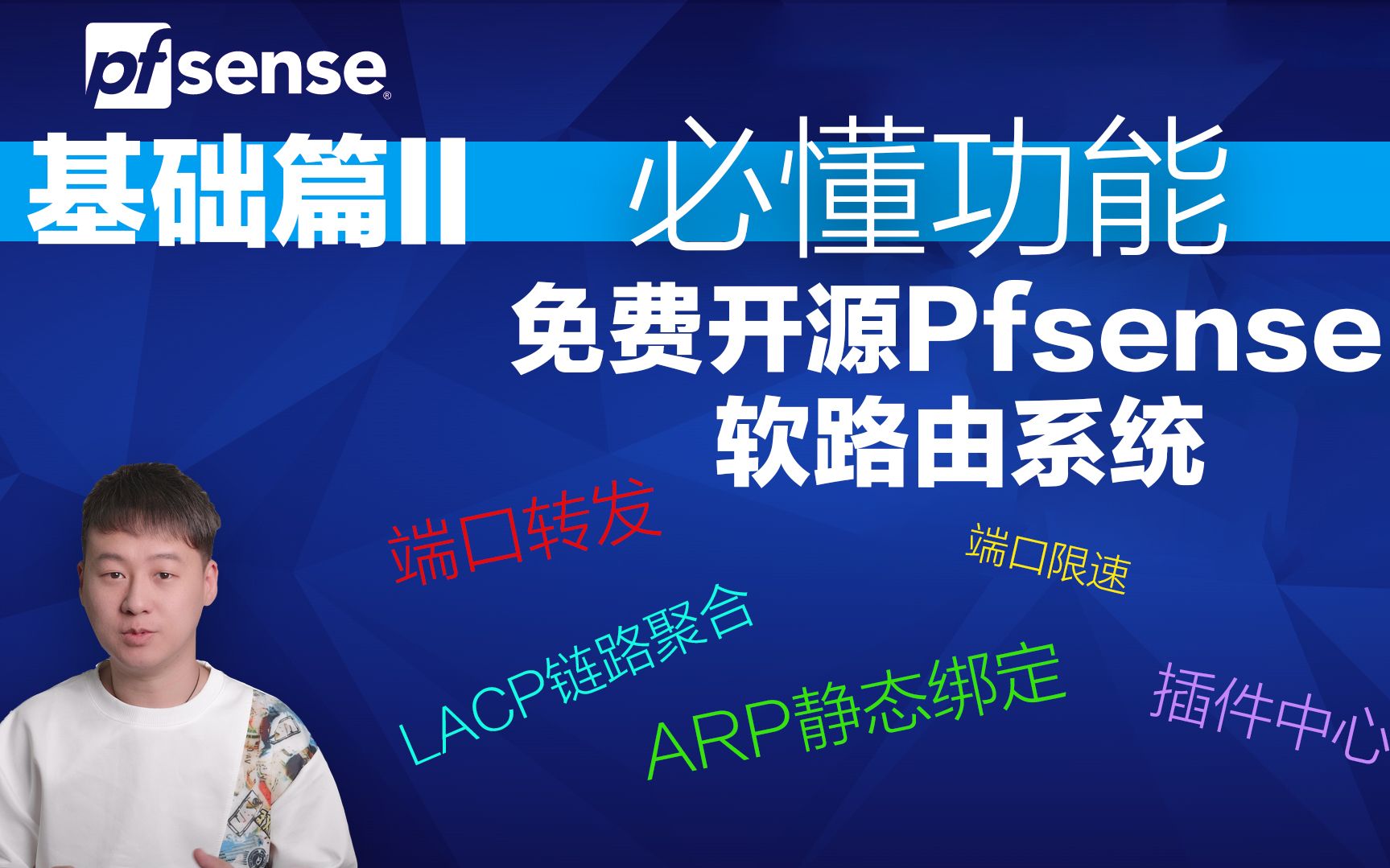 pfsense®

基础篇II 必懂功能

免费开源Pfsense 软路由系统

端口转发

端口限速

LACP链路聚合

ARP静态绑定

插件中心